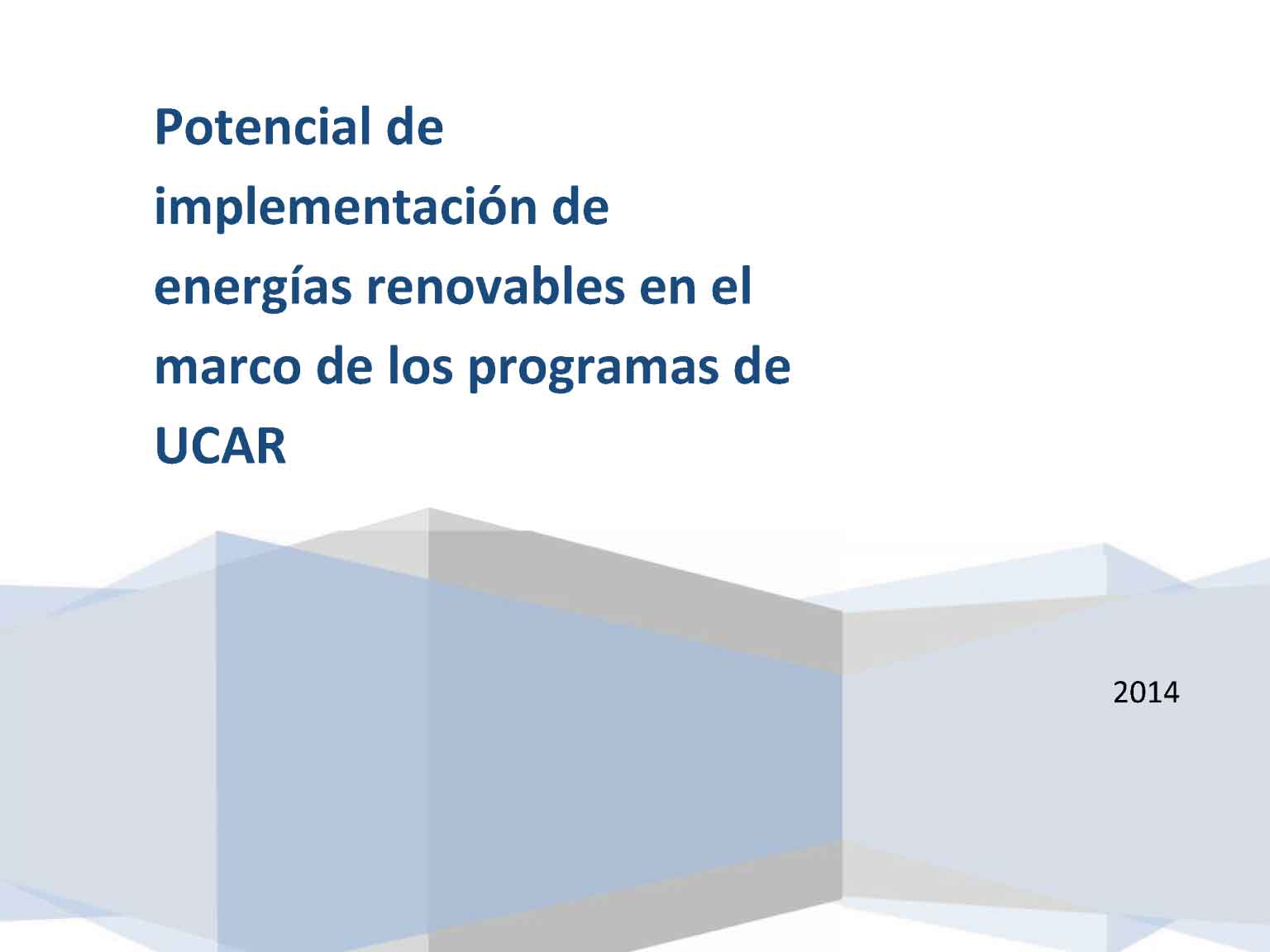 Potencial de implementación de energías renovables en el marco de los programas de UCAR

2014